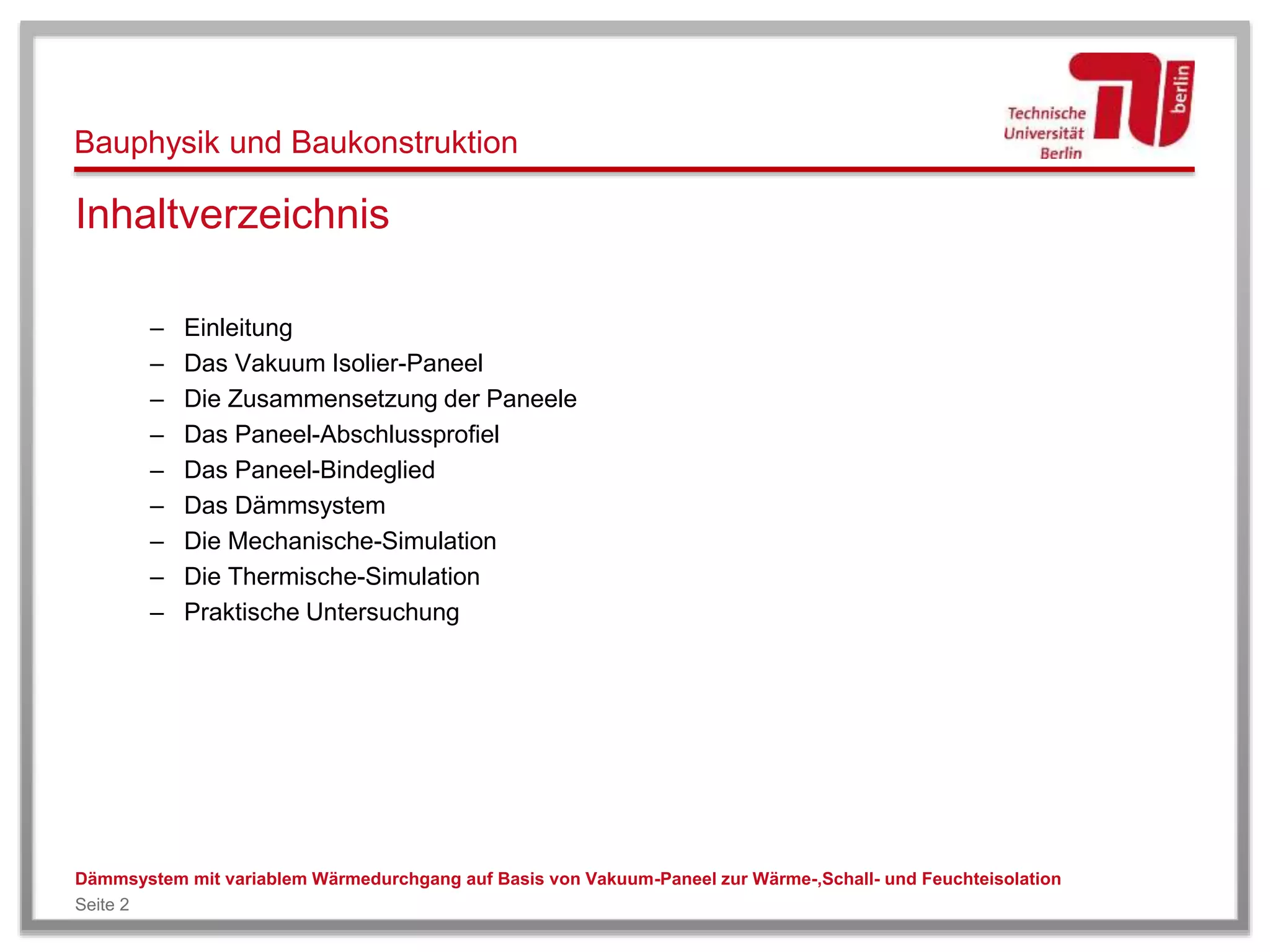 Bauphysik und Baukonstruktion

Technische Universität Berlin

berlin

Inhaltverzeichnis

– Einleitung
– Das Vakuum Isolier-Paneel
– Die Zusammensetzung der Paneele
– Das Paneel-Abschlussprofiel
– Das Paneel-Bindeglied
– Das Dämmsystem
– Die Mechanische-Simulation
– Die Thermische-Simulation
– Praktische Untersuchung

Dämmsystem mit variablem Wärmedurchgang auf Basis von Vakuum-Paneel zur Wärme-,Schall- und Feuchteisolation

Seite 2